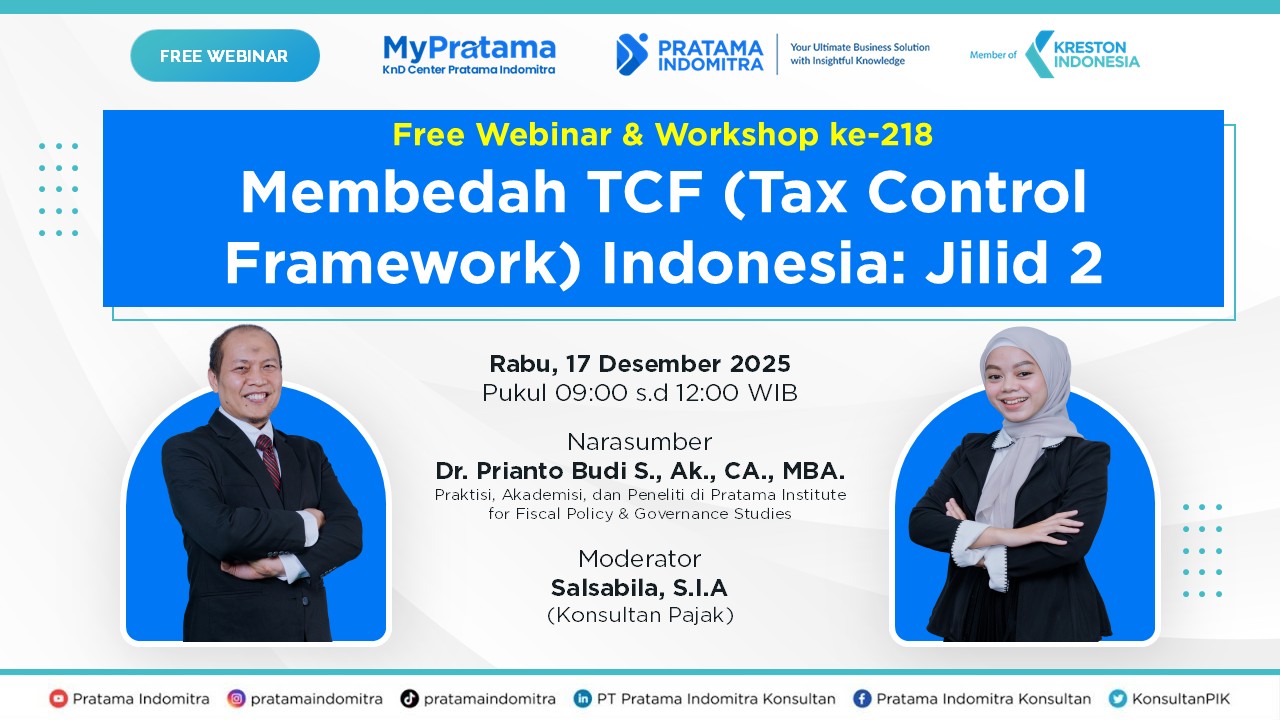 FREE WEBINAR

MyPratama
KnD Center Pratama Indomitra

PRATAMA INDOMITRA
Your Ultimate Business Solution with Insightful Knowledge

Member of KRESTON INDONESIA

Free Webinar & Workshop ke-218

Membedah TCF (Tax Control Framework) Indonesia: Jilid 2

Rabu, 17 Desember 2025
Pukul 09:00 s.d 12:00 WIB

Narasumber
Dr. Prianto Budi S., Ak., CA., MBA.
Praktisi, Akademisi, dan Peneliti di Pratama Institute for Fiscal Policy & Governance Studies

Moderator
Salsabila, S.I.A
(Konsultan Pajak)

Pratama Indomitra pratamaindomitra pratamaindomitra PT Pratama Indomitra Konsultan Pratama Indomitra Konsultan KonsultanPIK